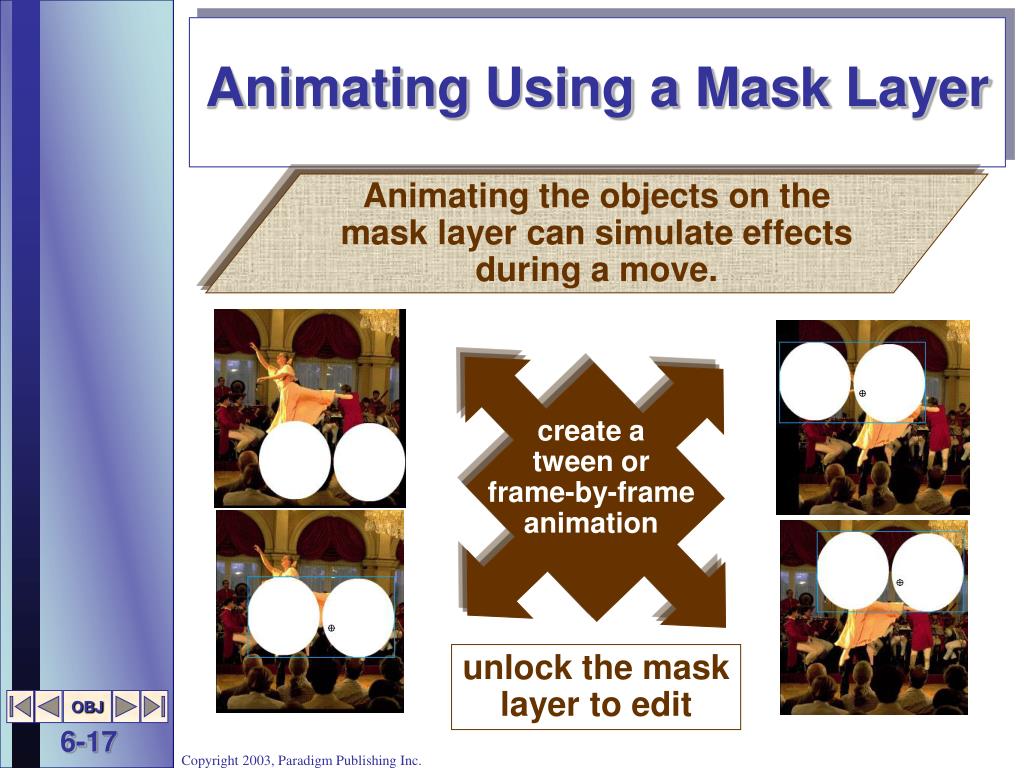 Animating Using a Mask Layer

Animating the objects on the mask layer can simulate effects during a move.

create a tween or frame-by-frame animation

unlock the mask layer to edit

OBJ

6-17

Copyright 2003, Paradigm Publishing Inc.